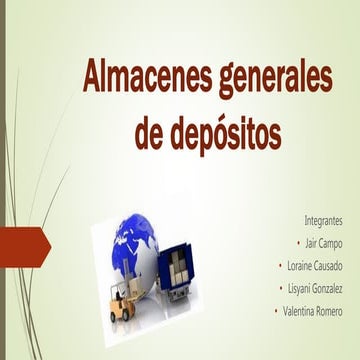 Almacenes generales de depósitos

Integrantes

• Jair Campo
• Loraine Causado
• Lisyani Gonzalez
• Valentina Romero